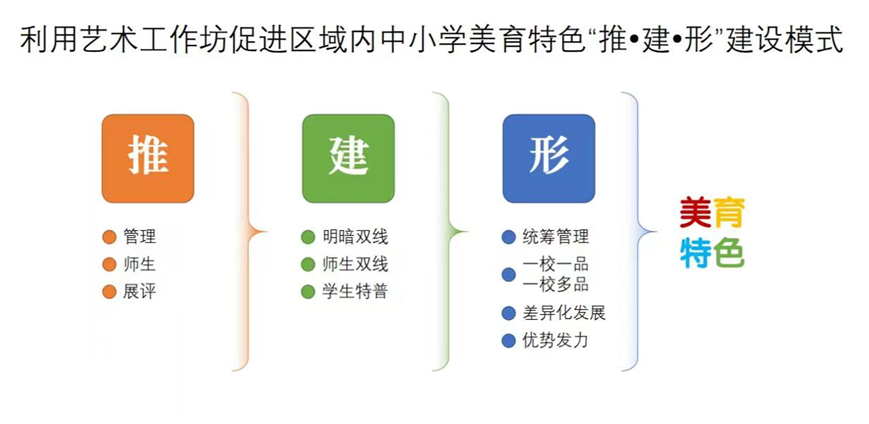 利用艺术工作坊促进区域内中小学美育特色“推•建•形”建设模式

推

管理
师生
展评

建

明暗双线
师生双线
学生特普

形

统筹管理
一校一品
一校多品
差异化发展
优势发力

美育
特色